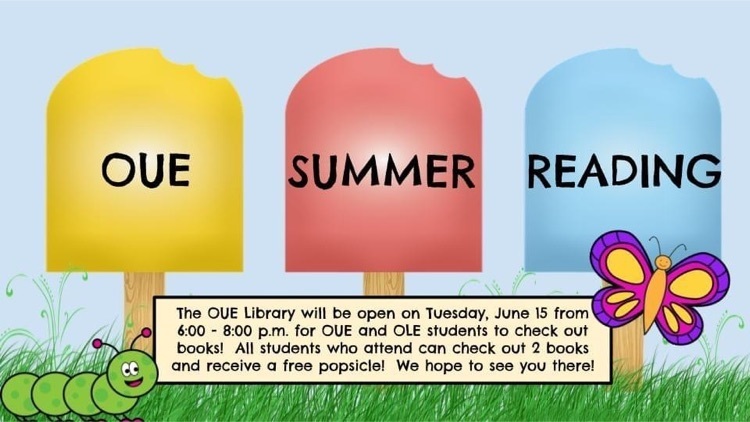 OUE

SUMMER

READING

The OUE Library will be open on Tuesday, June 15 from 6:00 - 8:00 p.m. for OUE and OLE students to check out books! All students who attend can check out 2 books and receive a free popsicle! We hope to see you there!